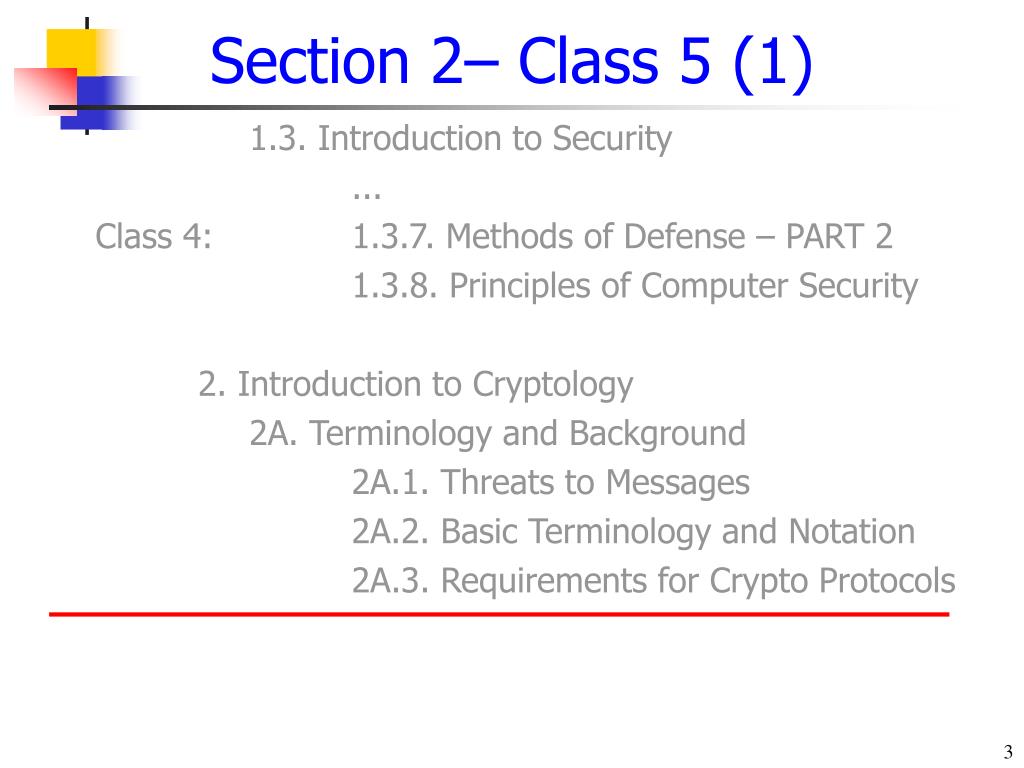 Section 2– Class 5 (1)

1.3. Introduction to Security

…

Class 4: 1.3.7. Methods of Defense – PART 2

1.3.8. Principles of Computer Security

2. Introduction to Cryptology

2A. Terminology and Background

2A.1. Threats to Messages

2A.2. Basic Terminology and Notation

2A.3. Requirements for Crypto Protocols

3